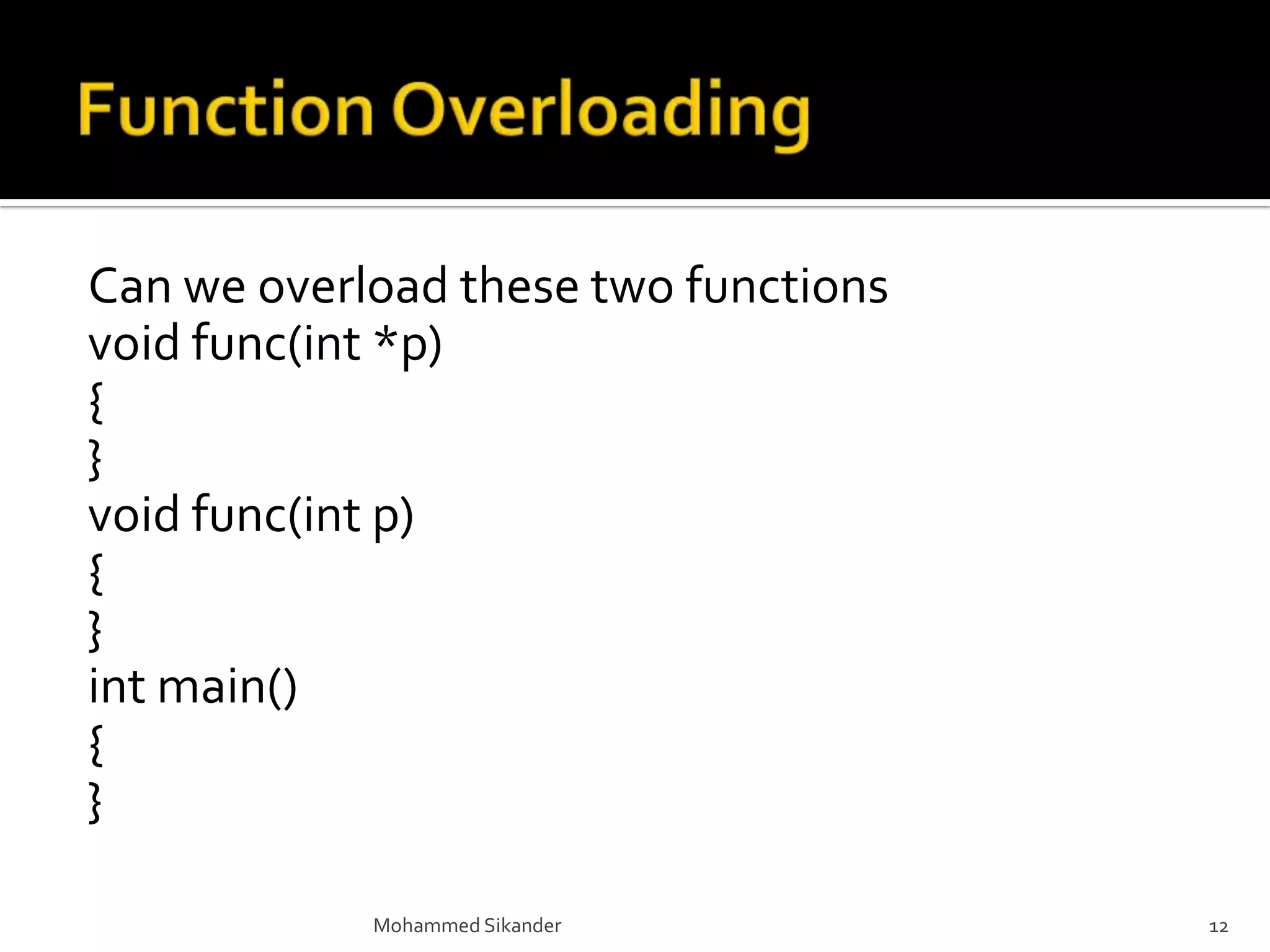 Function Overloading

Can we overload these two functions
void func(int *p)
{
}
void func(int p)
{
}
int main()
{
}

Mohammed Sikander

12